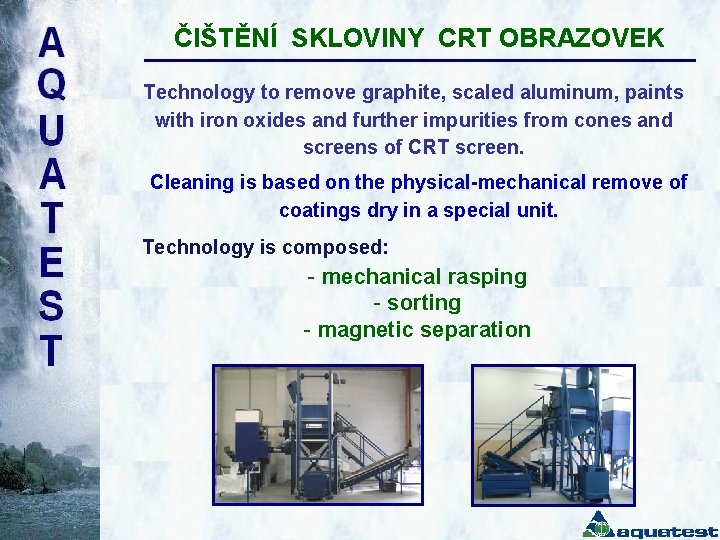 AQUATEST

ČIŠTĚNÍ SKLOVINY CRT OBRAZOVEK

Technology to remove graphite, scaled aluminum, paints with iron oxides and further impurities from cones and screens of CRT screen.

Cleaning is based on the physical-mechanical remove of coatings dry in a special unit.

Technology is composed:

- mechanical rasping
- sorting
- magnetic separation

aquatest